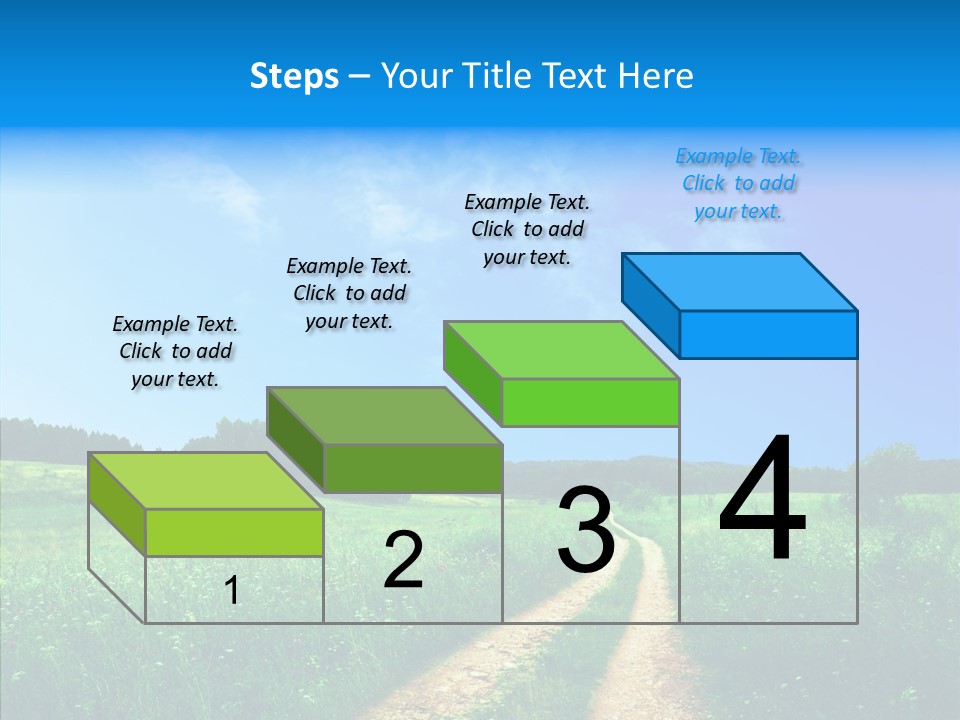 Steps – Your Title Text Here

Example Text. Click to add your text.

Example Text. Click to add your text.

Example Text. Click to add your text.

Example Text. Click to add your text.

1

2

3

4